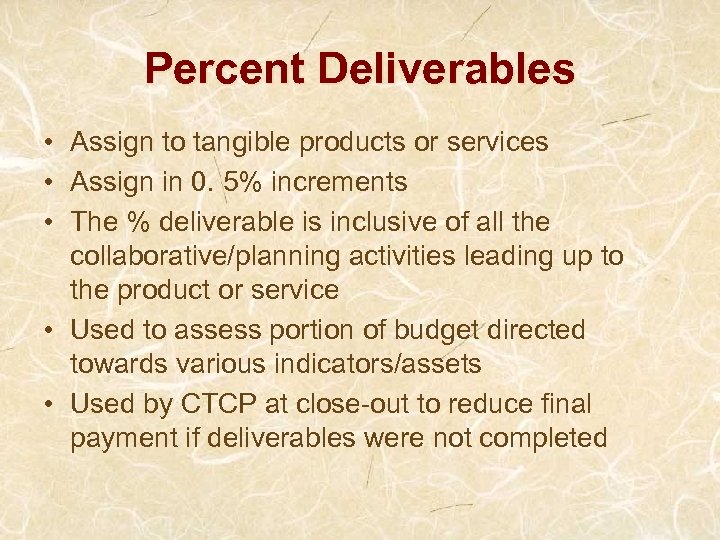 Percent Deliverables

• Assign to tangible products or services
• Assign in 0. 5% increments
• The % deliverable is inclusive of all the collaborative/planning activities leading up to the product or service
• Used to assess portion of budget directed towards various indicators/assets
• Used by CTCP at close-out to reduce final payment if deliverables were not completed